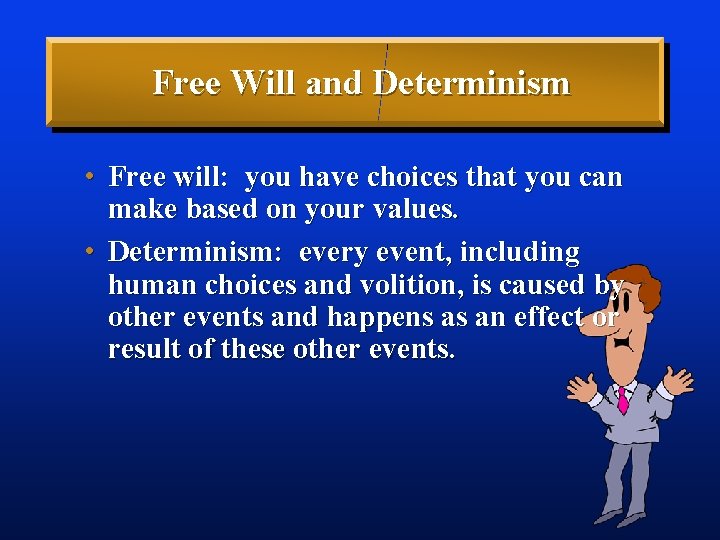 Free Will and Determinism

• Free will: you have choices that you can make based on your values.

• Determinism: every event, including human choices and volition, is caused by other events and happens as an effect or result of these other events.